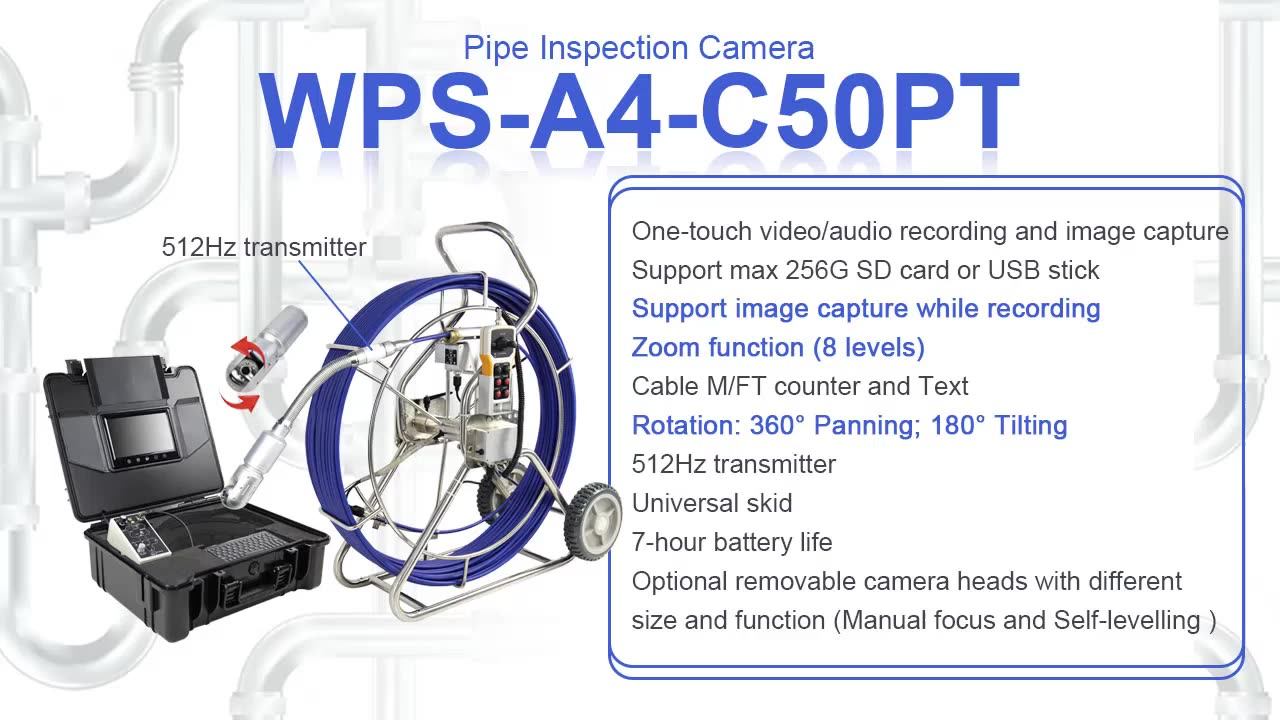 Pipe Inspection Camera

WPS-A4-C50PT

512Hz transmitter

One-touch video/audio recording and image capture
Support max 256G SD card or USB stick
Support image capture while recording
Zoom function (8 levels)
Cable M/FT counter and Text
Rotation: 360° Panning; 180° Tilting
512Hz transmitter
Universal skid
7-hour battery life
Optional removable camera heads with different size and function (Manual focus and Self-levelling )